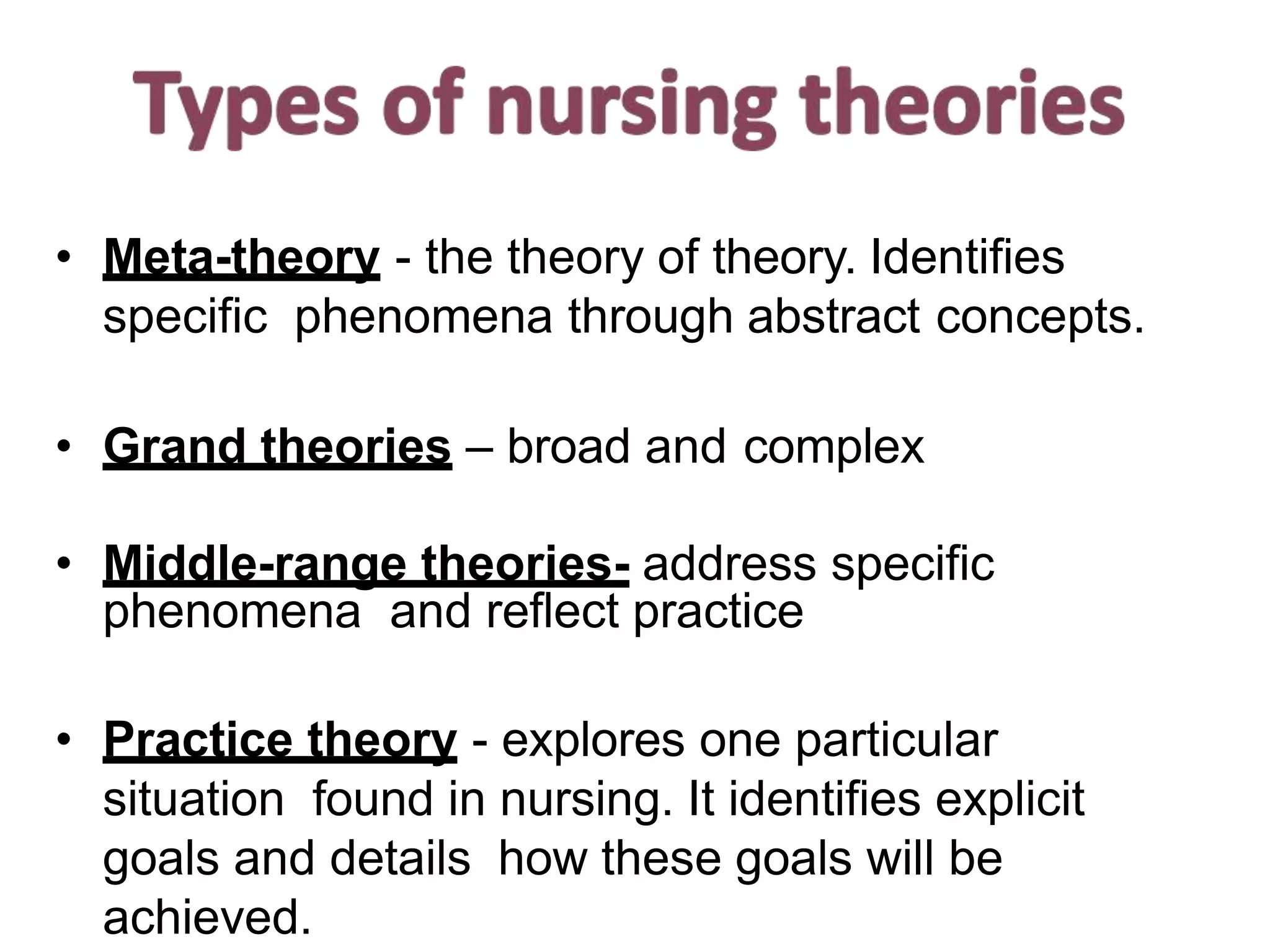 Types of nursing theories

• Meta-theory - the theory of theory. Identifies specific phenomena through abstract concepts.

• Grand theories – broad and complex

• Middle-range theories- address specific phenomena and reflect practice

• Practice theory - explores one particular situation found in nursing. It identifies explicit goals and details how these goals will be achieved.